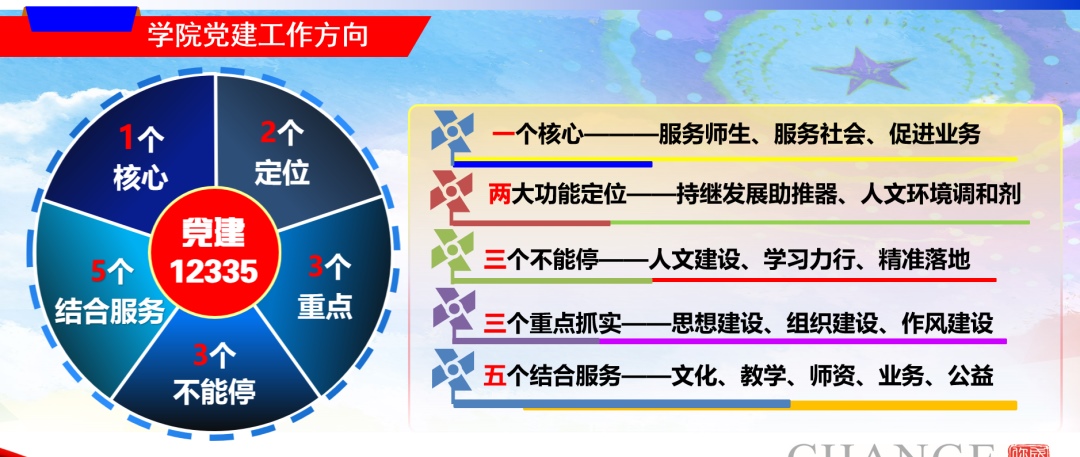 学院党建工作方向

1个
核心

2个
定位

3个
重点

3个
不能停

5个
结合服务

党建
12335

一个核心———服务师生、服务社会、促进业务

两大功能定位——持继发展助推器、人文环境调和剂

三个不能停——人文建设、学习力行、精准落地

三个重点抓实——思想建设、组织建设、作风建设

五个结合服务——文化、教学、师资、业务、公益

CHANGE